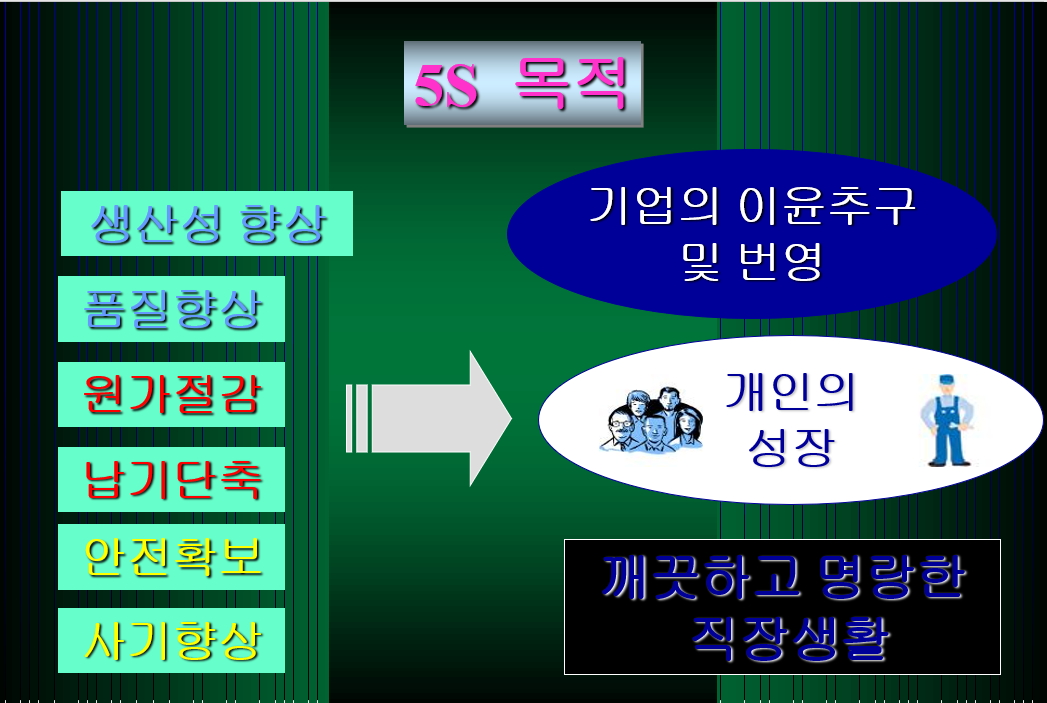 5S 목적

생산성 향상

품질향상

원가절감

납기단축

안전확보

사기향상

기업의 이윤추구 및 번영

개인의 성장

깨끗하고 명랑한 직장생활